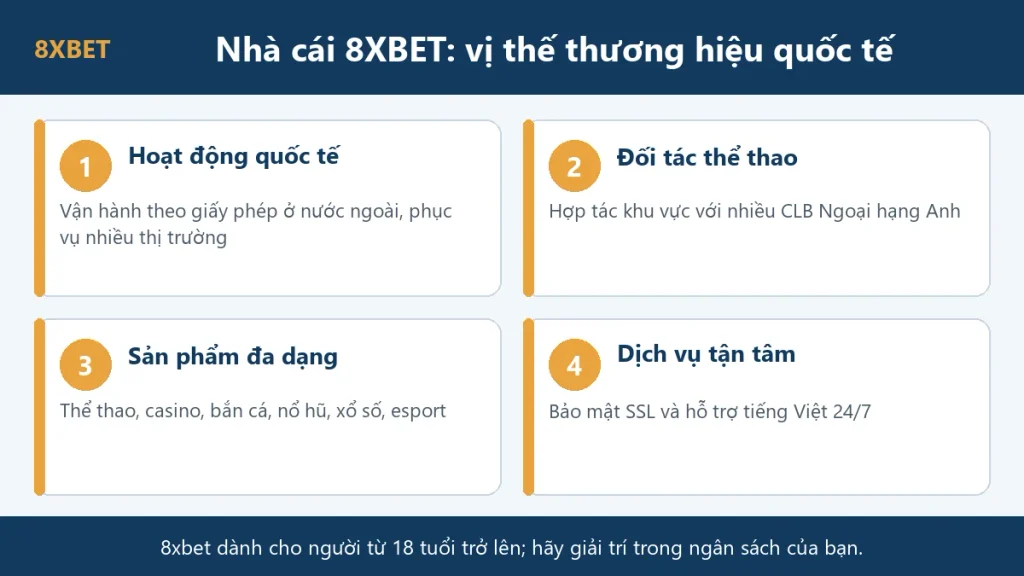 8XBET

Nhà cái 8XBET: vị thế thương hiệu quốc tế

1

Hoạt động quốc tế

Vận hành theo giấy phép ở nước ngoài, phục vụ nhiều thị trường

2

Đối tác thể thao

Hợp tác khu vực với nhiều CLB Ngoại hạng Anh

3

Sản phẩm đa dạng

Thể thao, casino, bắn cá, nổ hũ, xổ số, esport

4

Dịch vụ tận tâm

Bảo mật SSL và hỗ trợ tiếng Việt 24/7

8xbet dành cho người từ 18 tuổi trở lên; hãy giải trí trong ngân sách của bạn.